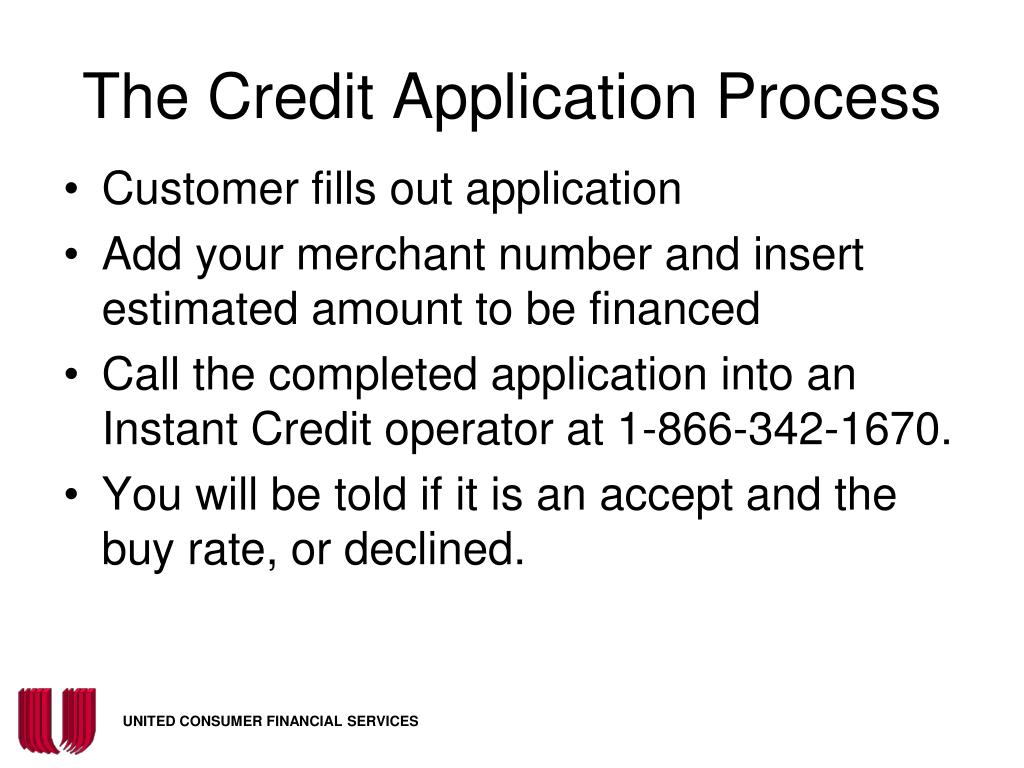 The Credit Application Process

• Customer fills out application
• Add your merchant number and insert estimated amount to be financed
• Call the completed application into an Instant Credit operator at 1-866-342-1670.
• You will be told if it is an accept and the buy rate, or declined.

UNITED CONSUMER FINANCIAL SERVICES